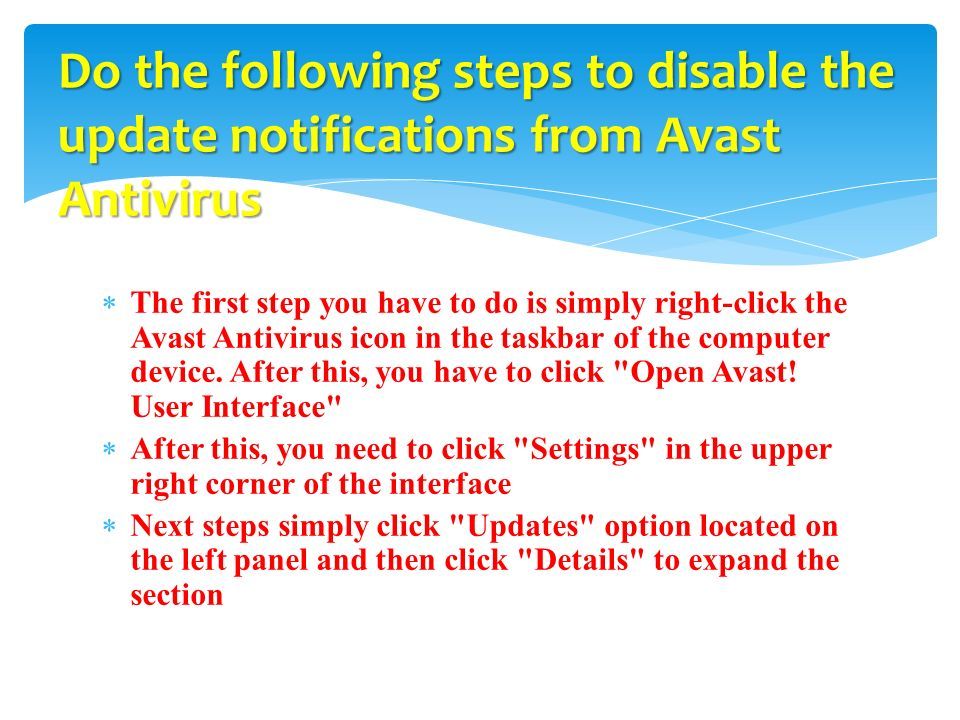 Do the following steps to disable the update notifications from Avast Antivirus

* The first step you have to do is simply right-click the Avast Antivirus icon in the taskbar of the computer device. After this, you have to click "Open Avast! User Interface"
* After this, you need to click "Settings" in the upper right corner of the interface
* Next steps simply click "Updates" option located on the left panel and then click "Details" to expand the section